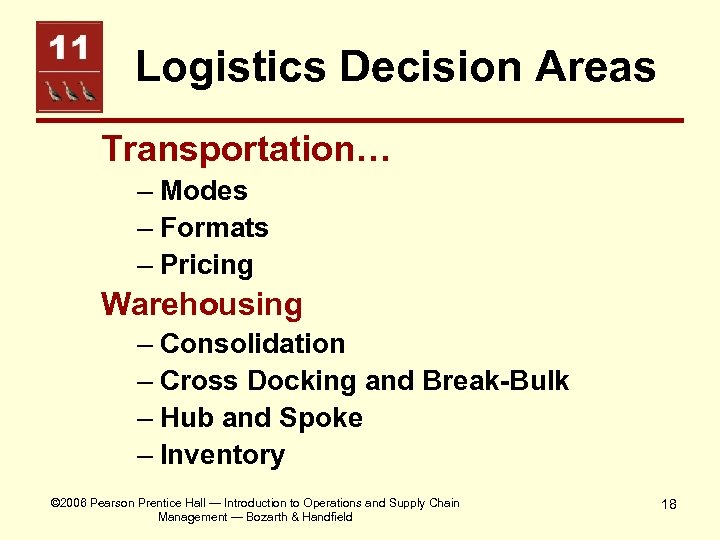 11

Logistics Decision Areas

Transportation…
– Modes
– Formats
– Pricing

Warehousing
– Consolidation
– Cross Docking and Break-Bulk
– Hub and Spoke
– Inventory

©2006 Pearson Prentice Hall — Introduction to Operations and Supply Chain Management — Bozarth & Handfield

18